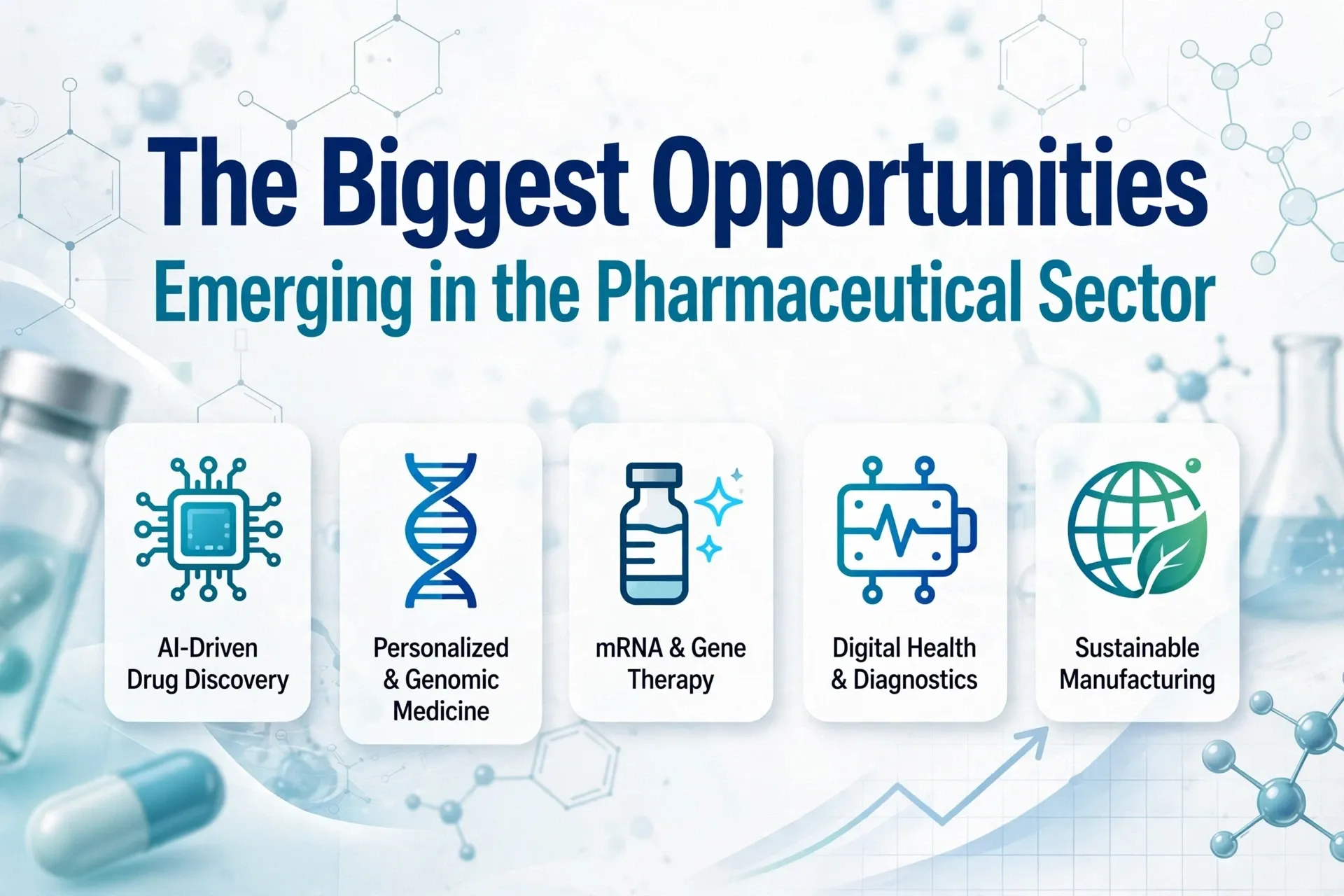 The Biggest Opportunities
Emerging in the Pharmaceutical Sector

AI-Driven Drug Discovery

Personalized & Genomic Medicine

mRNA & Gene Therapy

Digital Health & Diagnostics

Sustainable Manufacturing